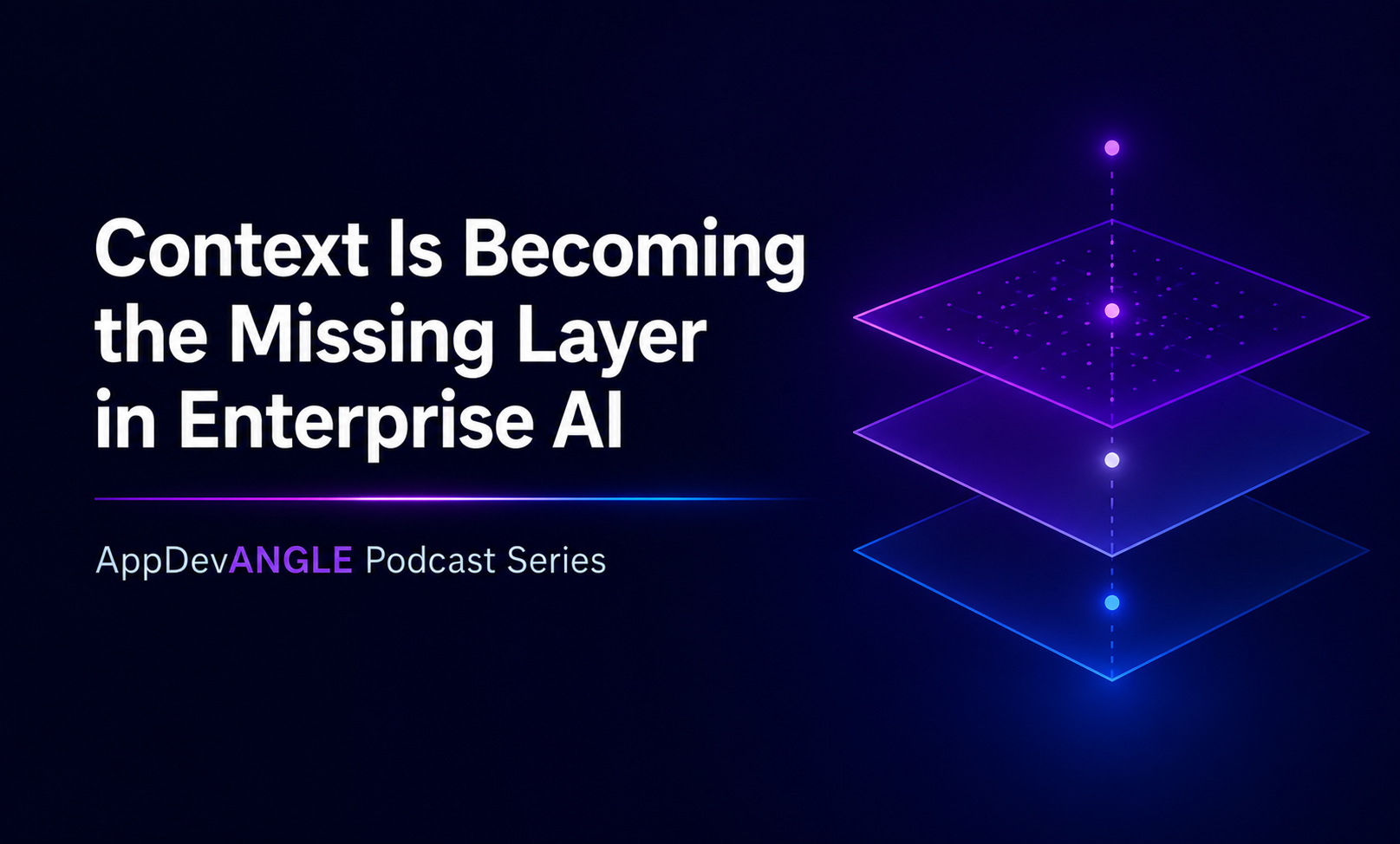 Context Is Becoming the Missing Layer in Enterprise AI

AppDevANGLE Podcast Series